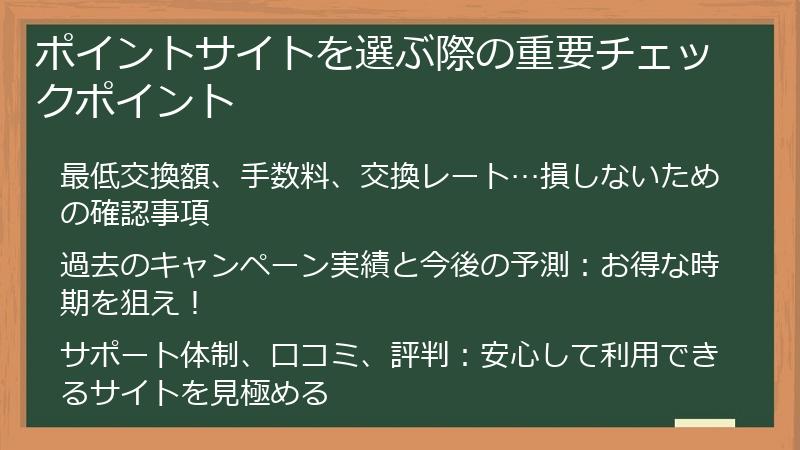 ポイントサイトを選ぶ際の重要チェックポイント

最低交換額、手数料、交換レート…損しないための確認事項

過去のキャンペーン実績と今後の予測：お得な時期を狙え！

サポート体制、口コミ、評判：安心して利用できるサイトを見極める